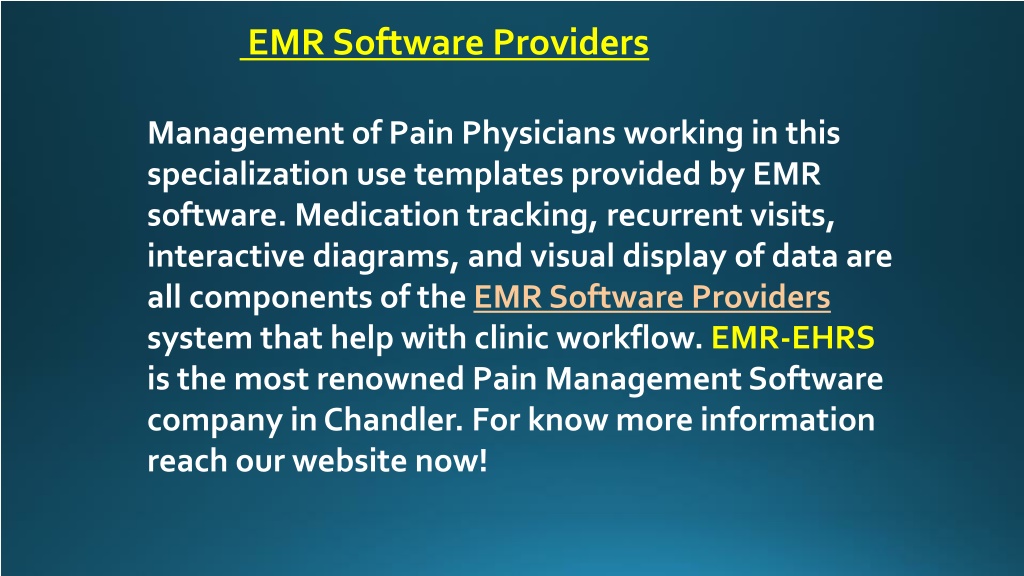 EMR Software Providers

Management of Pain Physicians working in this specialization use templates provided by EMR software. Medication tracking, recurrent visits, interactive diagrams, and visual display of data are all components of the EMR Software Providers system that help with clinic workflow. EMR-EHRS is the most renowned Pain Management Software company in Chandler. For know more information reach our website now!